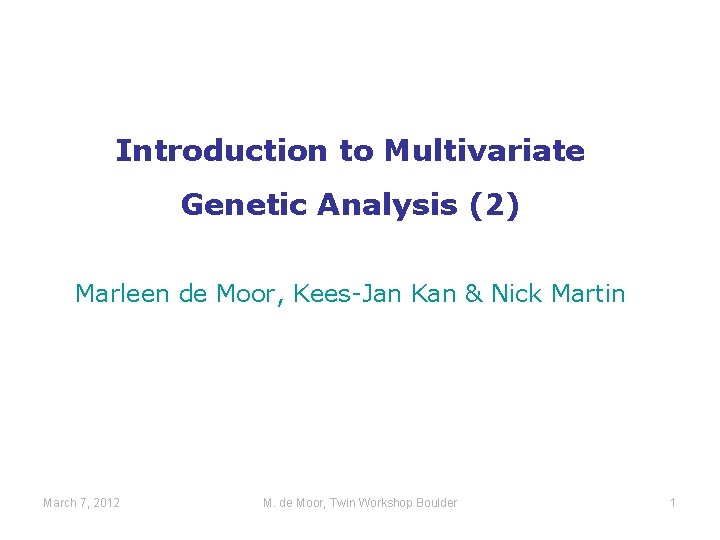 Introduction to Multivariate Genetic Analysis (2)

Marleen de Moor, Kees-Jan Kan & Nick Martin

March 7, 2012

M. de Moor, Twin Workshop Boulder

1